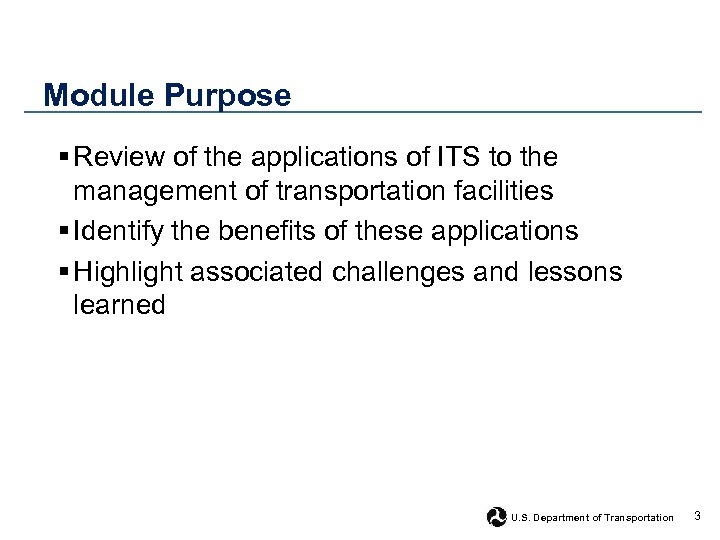 Module Purpose

▪ Review of the applications of ITS to the management of transportation facilities

▪ Identify the benefits of these applications

▪ Highlight associated challenges and lessons learned

U.S. Department of Transportation 3